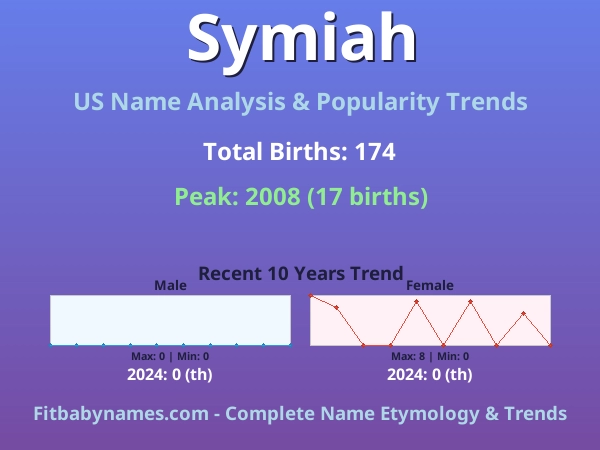 Symiah

US Name Analysis & Popularity Trends

Total Births: 174

Peak: 2008 (17 births)

Recent 10 Years Trend

Male

Max: 0 | Min: 0

2024: 0 (th)

Female

Max: 8 | Min: 0

2024: 0 (th)

Fitbabynames.com - Complete Name Etymology & Trends